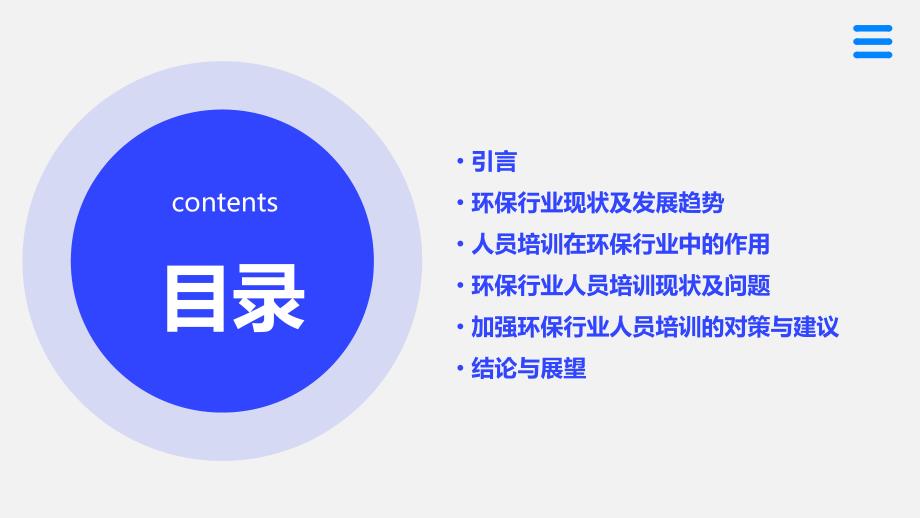 contents

目录

• 引言
• 环保行业现状及发展趋势
• 人员培训在环保行业中的作用
• 环保行业人员培训现状及问题
• 加强环保行业人员培训的对策与建议
• 结论与展望